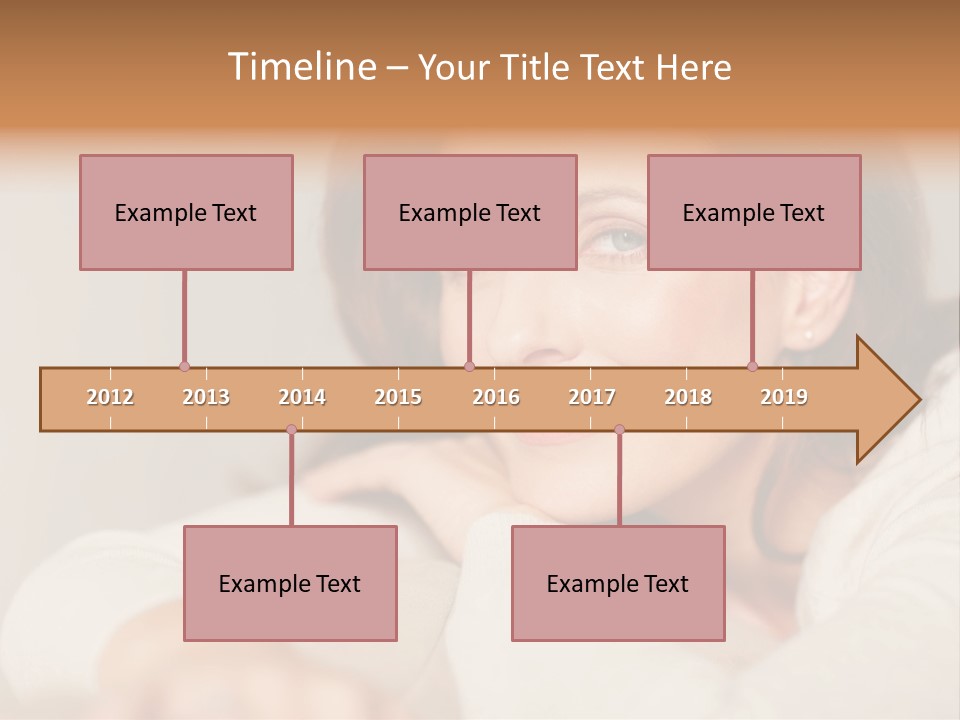 Timeline – Your Title Text Here

Example Text

Example Text

Example Text

2012 2013 2014 2015 2016 2017 2018 2019

Example Text

Example Text